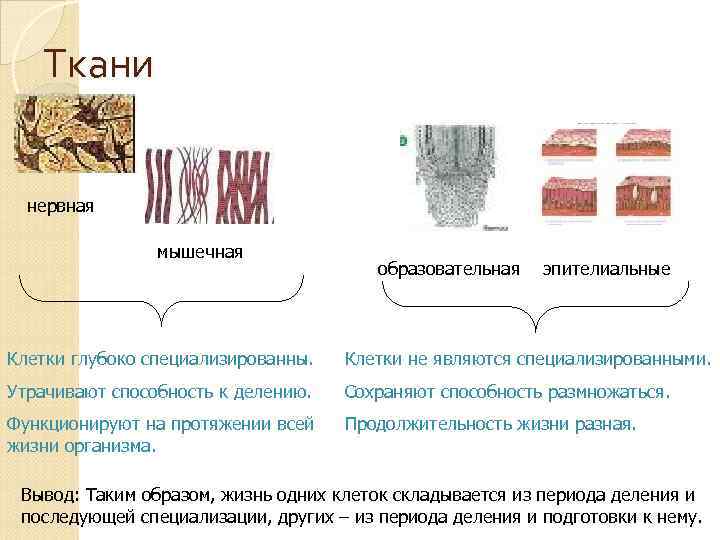 Ткани

нервная

мышечная

образовательная

эпителиальные

Клетки глубоко специализированны.

Утрачивают способность к делению.

Функционируют на протяжении всей жизни организма.

Клетки не являются специализированными.

Сохраняют способность размножаться.

Продолжительность жизни разная.

Вывод: Таким образом, жизнь одних клеток складывается из периода деления и последующей специализации, других – из периода деления и подготовки к нему.